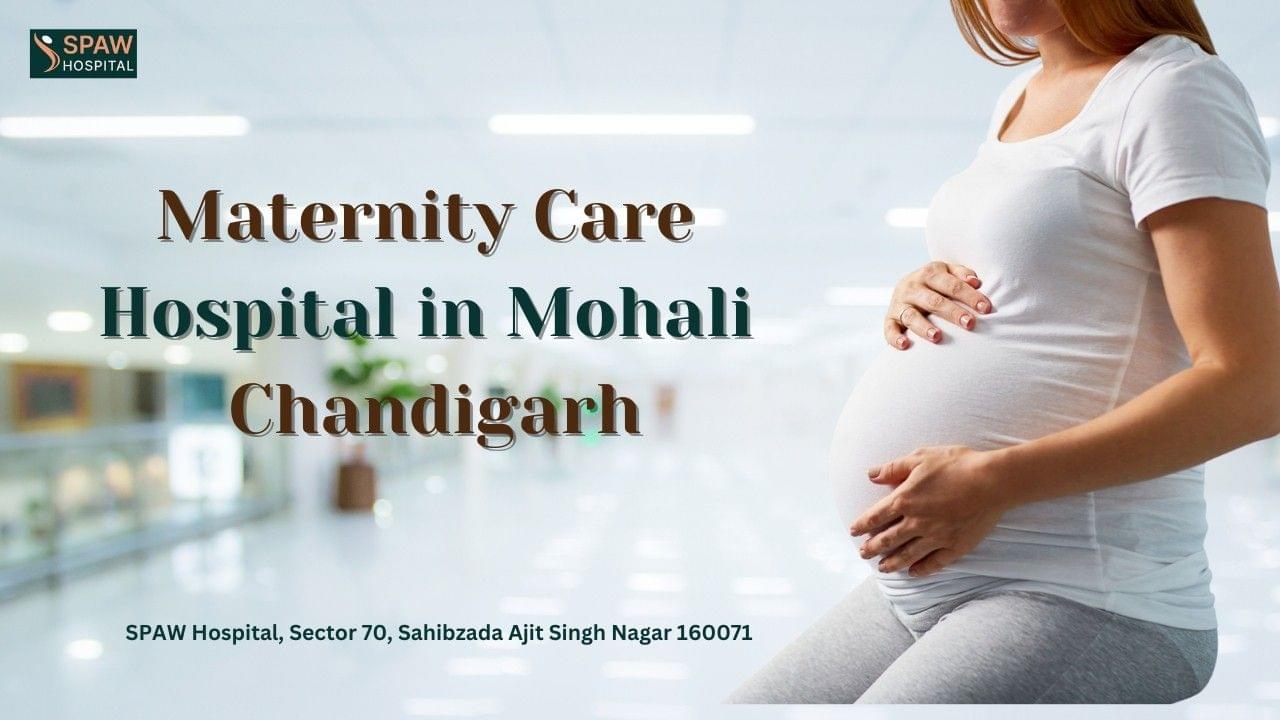 SPAW HOSPITAL

Maternity Care Hospital in Mohali Chandigarh

SPAW Hospital, Sector 70, Sahibzada Ajit Singh Nagar 160071